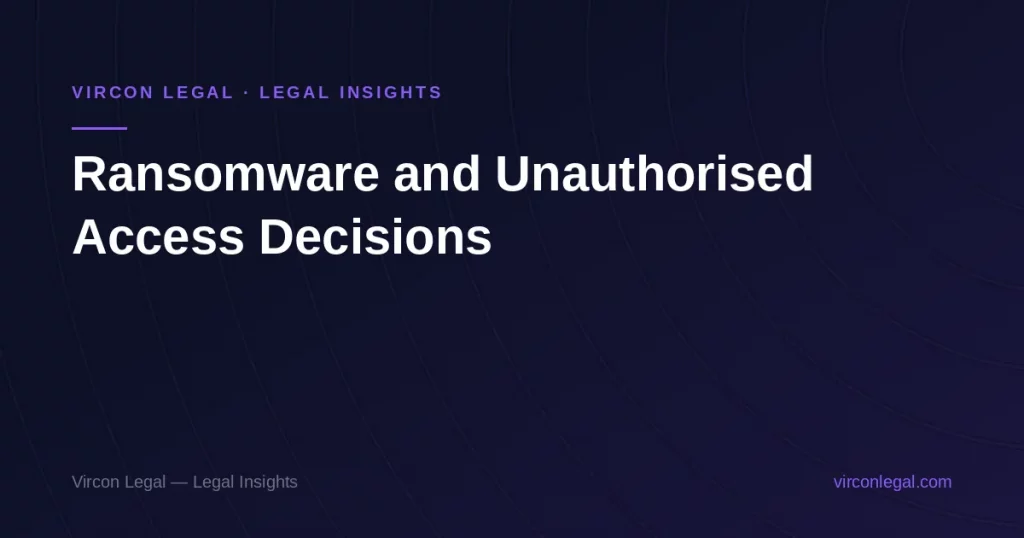 VIRCON LEGAL · LEGAL INSIGHTS

Ransomware and Unauthorised Access Decisions

Vircon Legal — Legal Insights

virconlegal.com